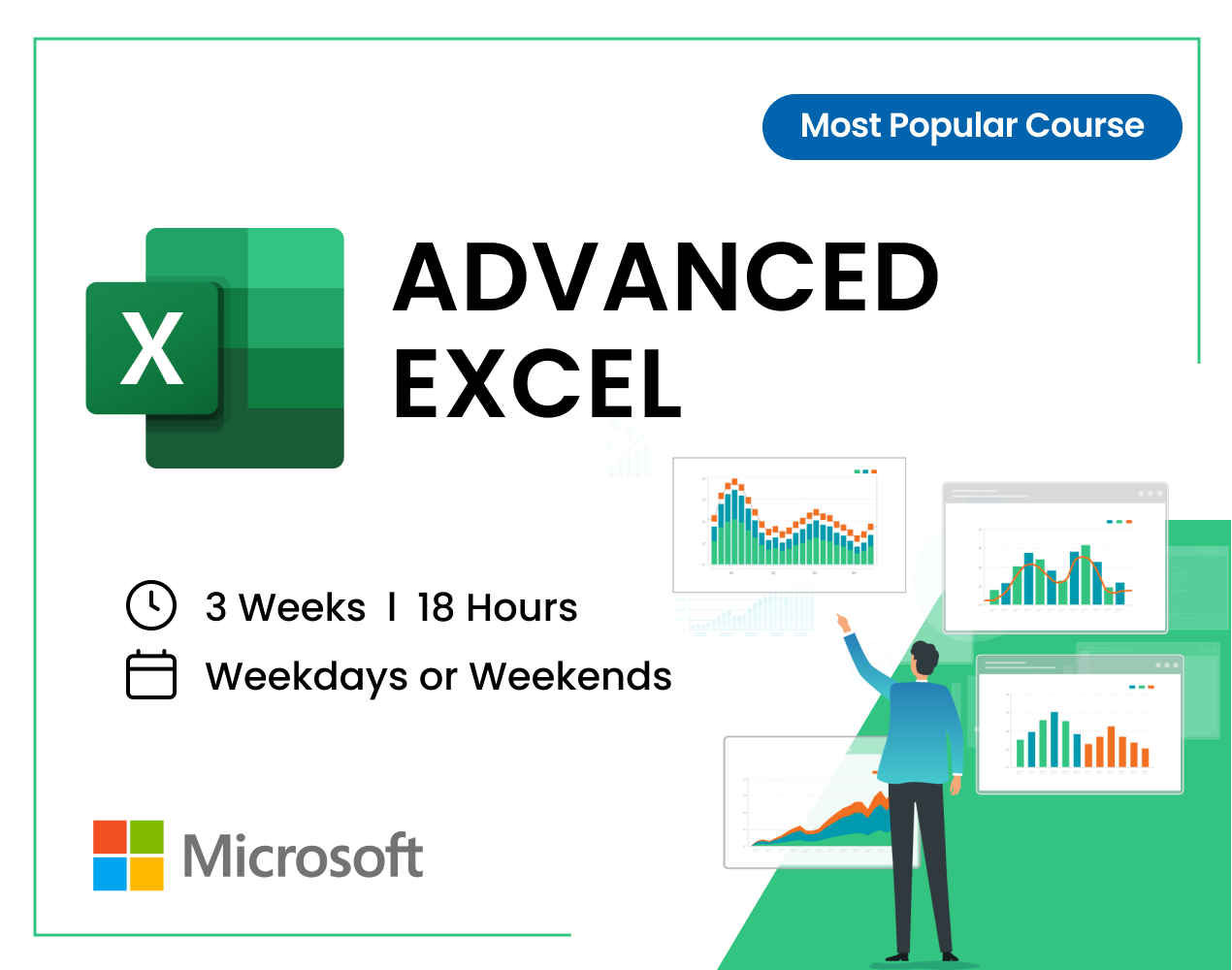 Most Popular Course

X

ADVANCED EXCEL

3 Weeks I 18 Hours

Weekdays or Weekends

Microsoft